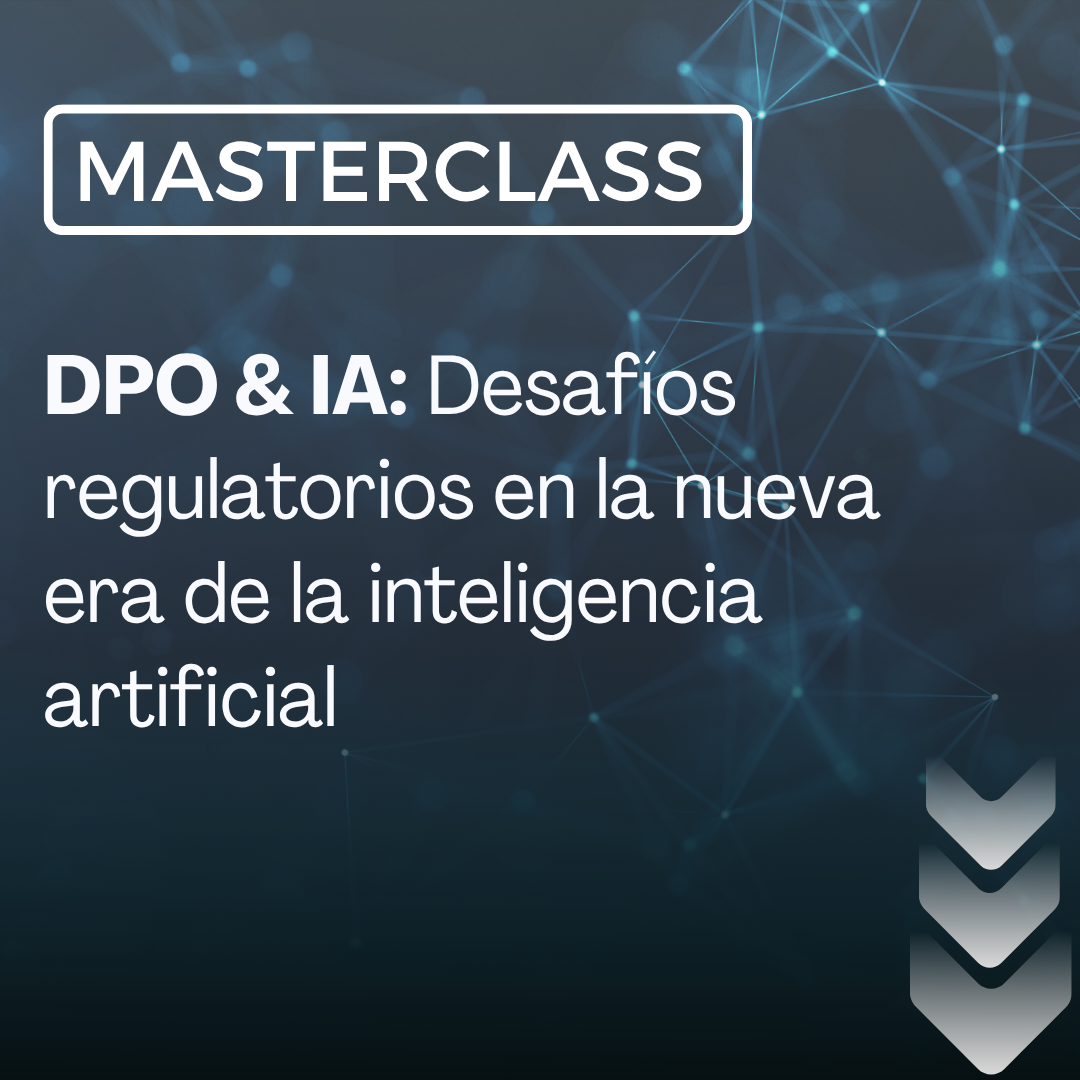 MASTERCLASS

DPO & IA: Desafíos regulatorios en la nueva era de la inteligencia artificial